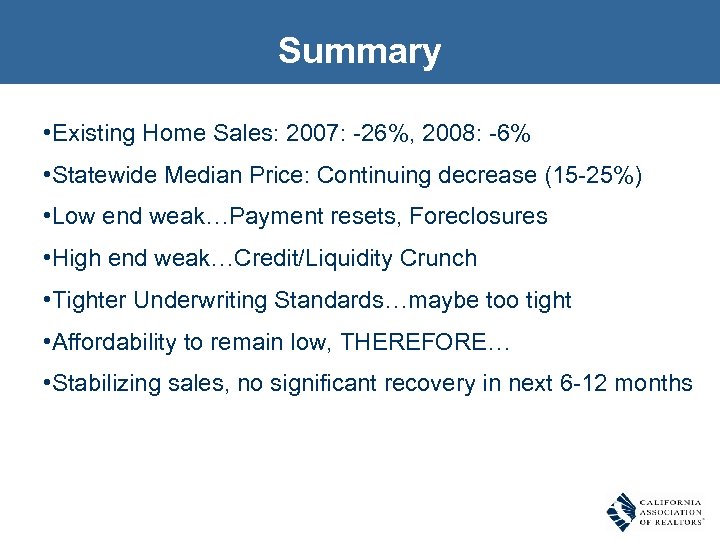 Summary

•Existing Home Sales: 2007: -26%, 2008: -6%

•Statewide Median Price: Continuing decrease (15-25%)

•Low end weak…Payment resets, Foreclosures

•High end weak…Credit/Liquidity Crunch

•Tighter Underwriting Standards…maybe too tight

•Affordability to remain low, THEREFORE…

•Stabilizing sales, no significant recovery in next 6-12 months

CALIFORNIA ASSOCIATION OF REALTORS®